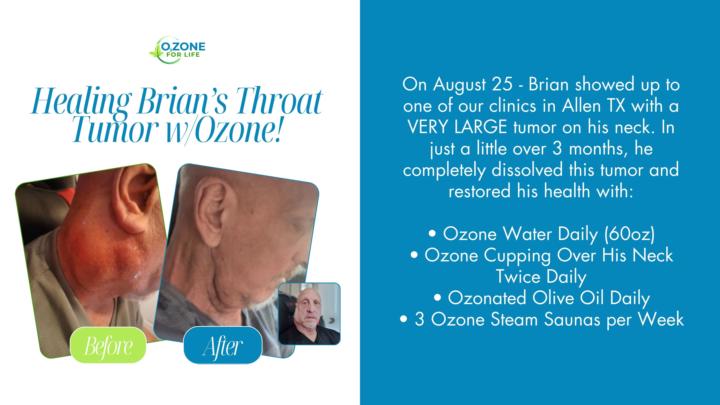 OZONE FOR LIFE

Healing Brian's Throat Tumor w/Ozone!

Before

After

On August 25 - Brian showed up to one of our clinics in Allen TX with a VERY LARGE tumor on his neck. In just a little over 3 months, he completely dissolved this tumor and restored his health with:

• Ozone Water Daily (60oz)
• Ozone Cupping Over His Neck Twice Daily
• Ozonated Olive Oil Daily
• 3 Ozone Steam Saunas per Week